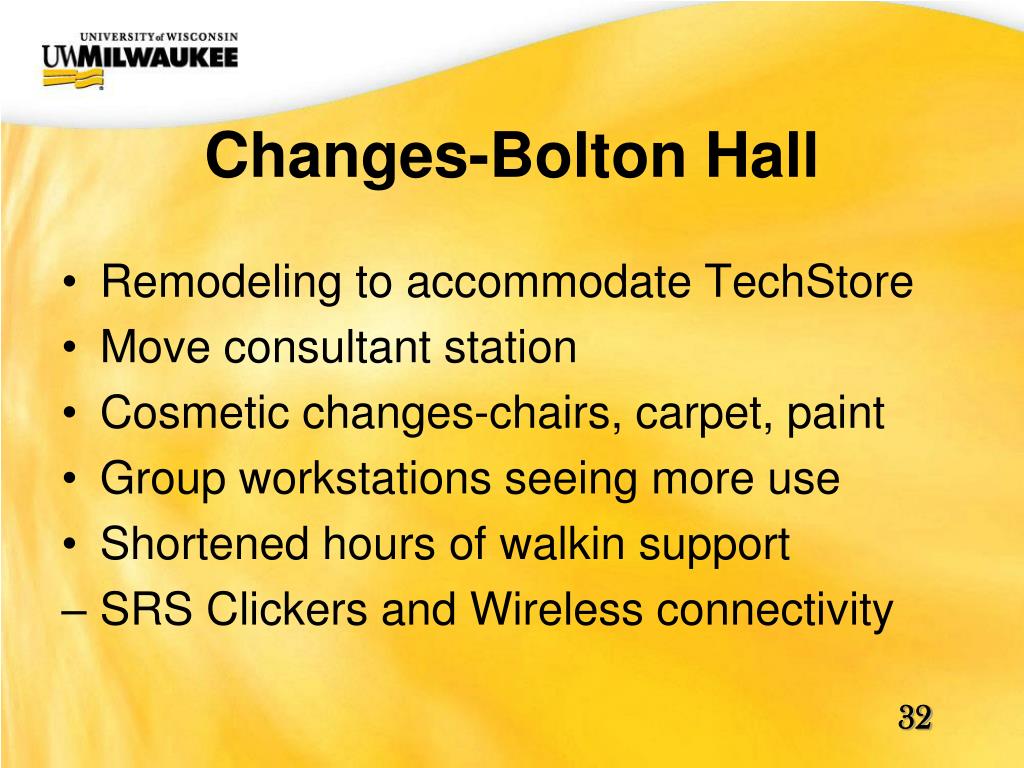 UNIVERSITY of WISCONSIN
UWMILWAUKEE

Changes-Bolton Hall

• Remodeling to accommodate TechStore
• Move consultant station
• Cosmetic changes-chairs, carpet, paint
• Group workstations seeing more use
• Shortened hours of walkin support
– SRS Clickers and Wireless connectivity

32